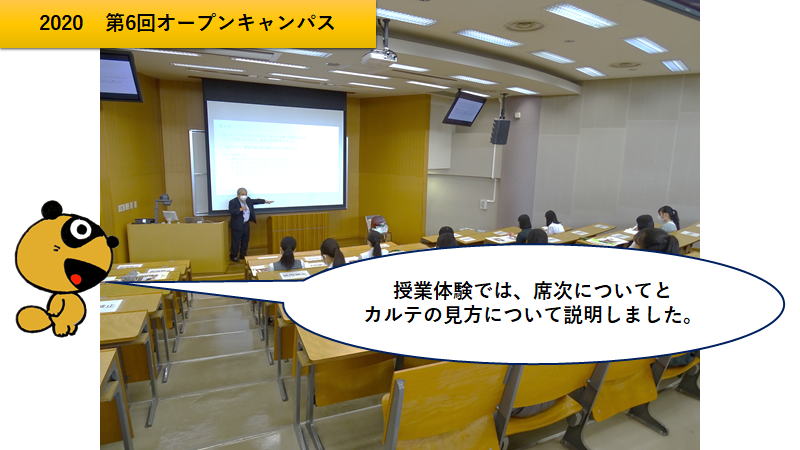 2020　第6回オープンキャンパス

授業体験では、席次についてとカルテの見方について説明しました。